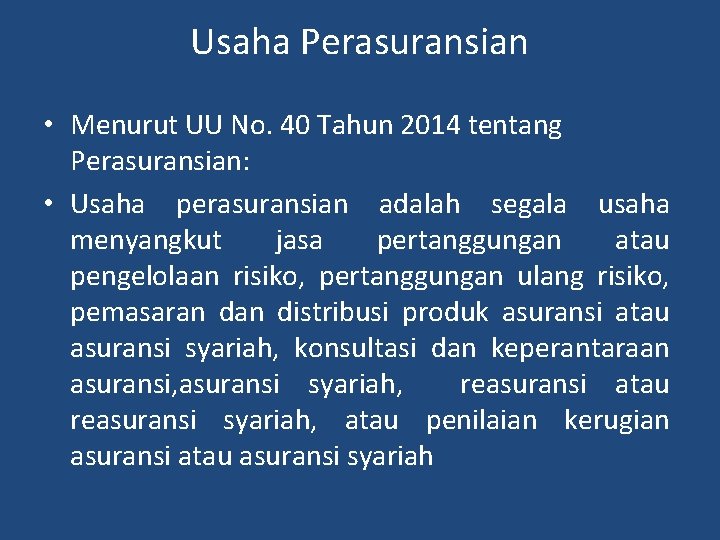 Usaha Perasuransian

• Menurut UU No. 40 Tahun 2014 tentang Perasuransian:

• Usaha perasuransian adalah segala usaha menyangkut jasa pertanggungan atau pengelolaan risiko, pertanggungan ulang risiko, pemasaran dan distribusi produk asuransi atau asuransi syariah, konsultasi dan keperantaraan asuransi,asuransi syariah, reasuransi atau reasuransi syariah, atau penilaian kerugian asuransi atau asuransi syariah